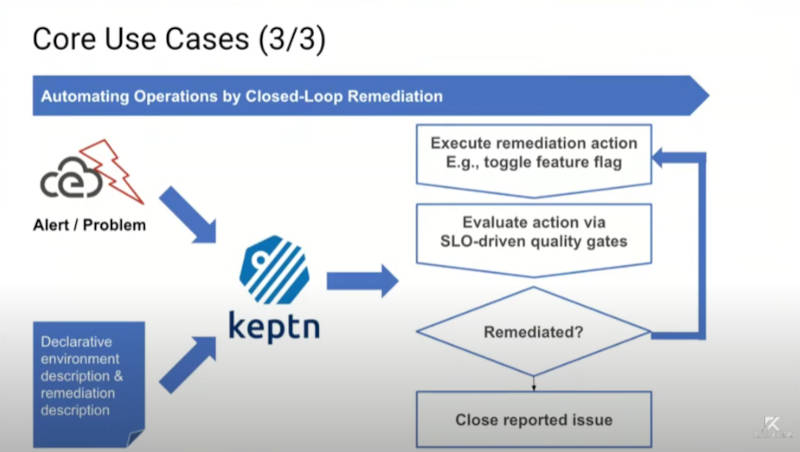 Core Use Cases (3/3)

Automating Operations by Closed-Loop Remediation

Alert / Problem

Declarative environment description & remediation description

keptn

Execute remediation action
E.g., toggle feature flag

Evaluate action via
SLO-driven quality gates

Remediated?

Close reported issue